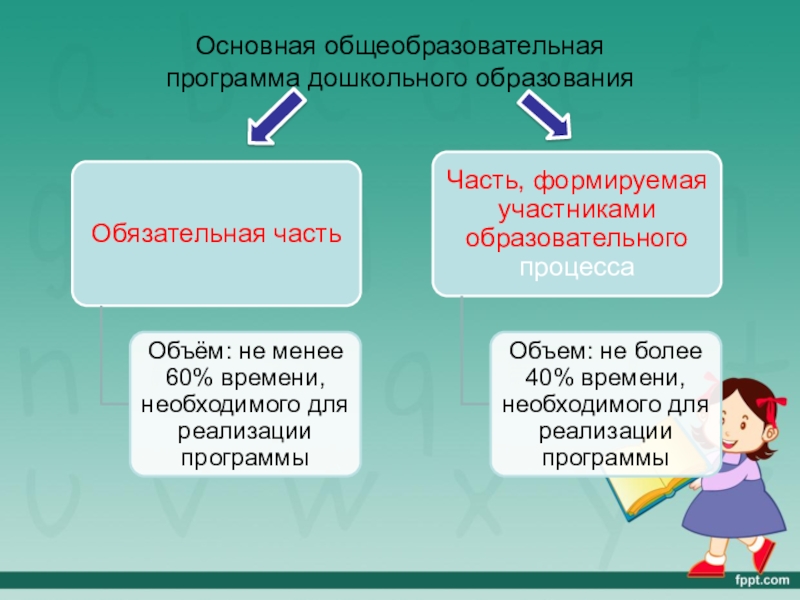 Основная общеобразовательная программа дошкольного образования

Обязательная часть

Объём: не менее 60% времени, необходимого для реализации программы

Часть, формируемая участниками образовательного процесса

Объем: не более 40% времени, необходимого для реализации программы

fppt.com